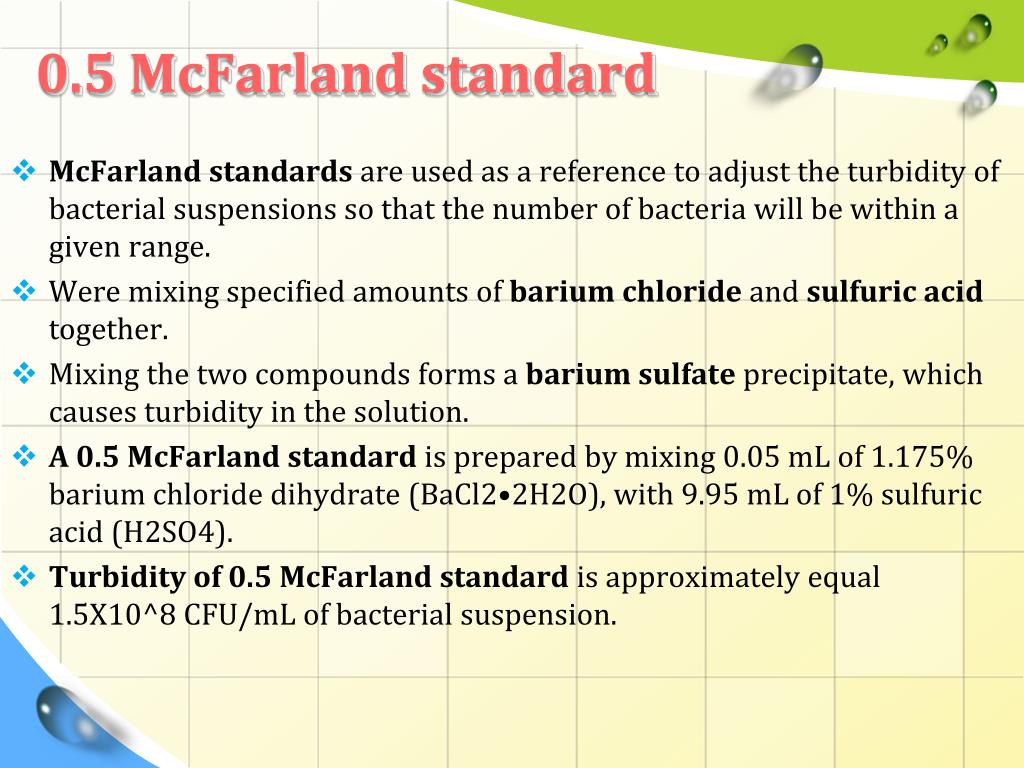 0.5 McFarland standard

❖ McFarland standards are used as a reference to adjust the turbidity of bacterial suspensions so that the number of bacteria will be within a given range.

❖ Were mixing specified amounts of barium chloride and sulfuric acid together.

❖ Mixing the two compounds forms a barium sulfate precipitate, which causes turbidity in the solution.

❖ A 0.5 McFarland standard is prepared by mixing 0.05 mL of 1.175% barium chloride dihydrate (BaCl2•2H2O), with 9.95 mL of 1% sulfuric acid (H2SO4).

❖ Turbidity of 0.5 McFarland standard is approximately equal 1.5X10^8 CFU/mL of bacterial suspension.